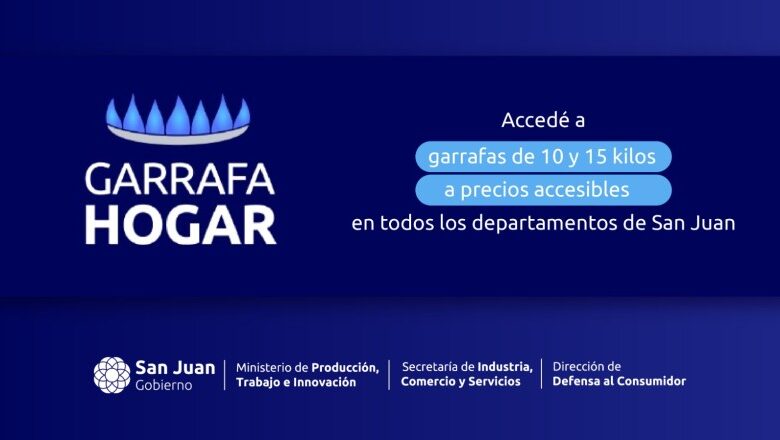 GARRAFA
HOGAR

Accedé a
garrafas de 10 y 15 kilos
a precios accesibles
en todos los departamentos de San Juan

San Juan
Gobierno

Ministerio de Producción, Trabajo e Innovación

Secretaría de Industria, Comercio y Servicios

Dirección de Defensa al Consumidor